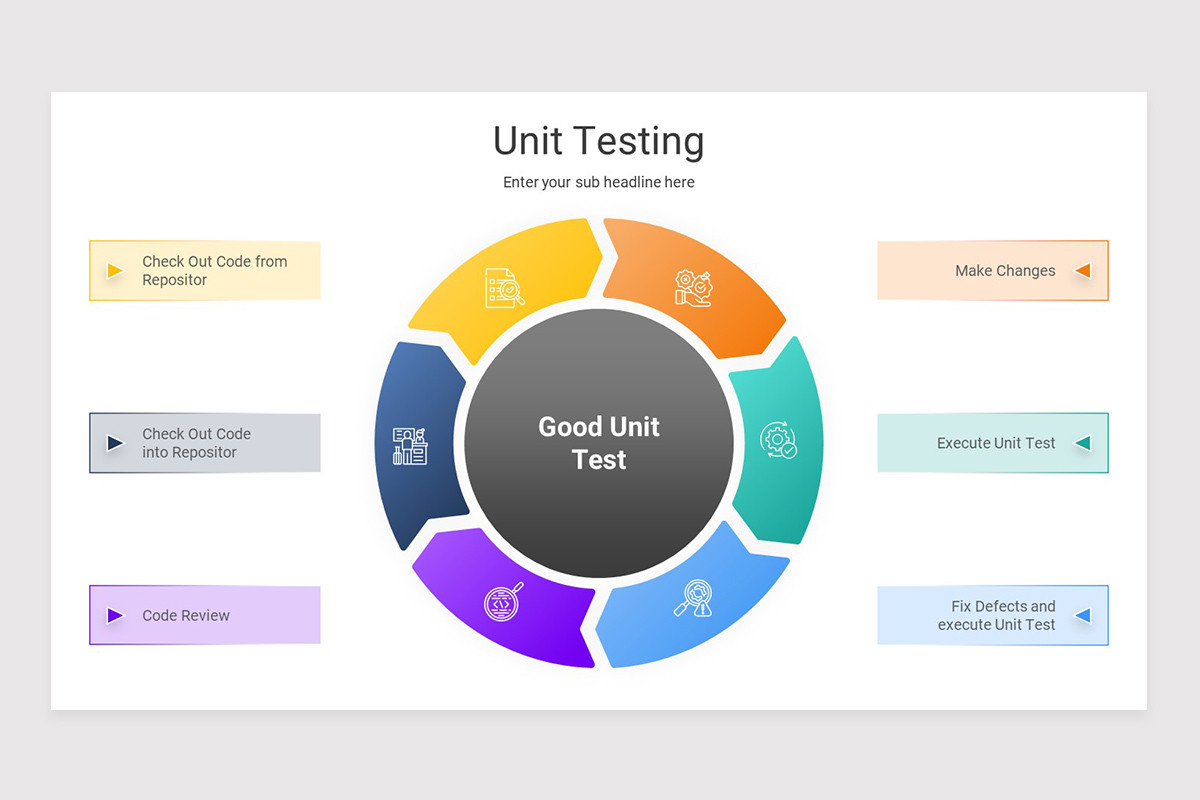 Unit Testing

Enter your sub headline here

Check Out Code from Repositor

Check Out Code into Repositor

Code Review

Good Unit Test

Make Changes

Execute Unit Test

Fix Defects and execute Unit Test